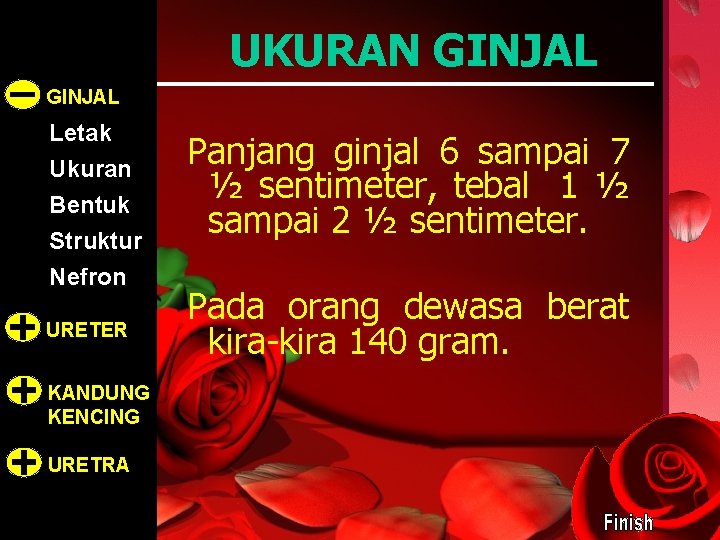 GINJAL
Letak
Ukuran
Bentuk
Struktur
Nefron

URETER

KANDUNG KENCING

URETRA

UKURAN GINJAL

Panjang ginjal 6 sampai 7 ½ sentimeter, tebal 1 ½ sampai 2 ½ sentimeter.

Pada orang dewasa berat kira-kira 140 gram.

Finish